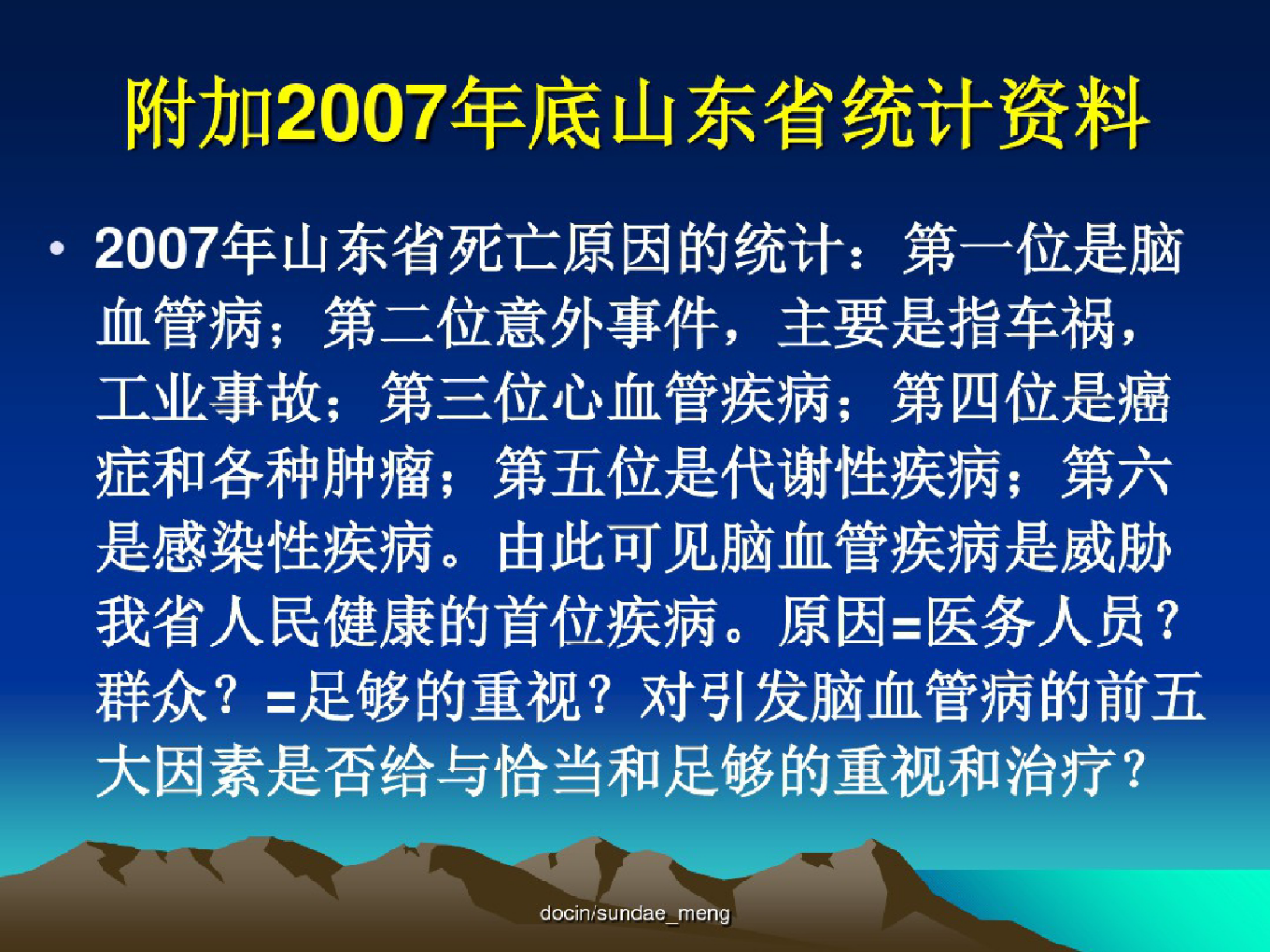 附加2007年底山东省统计资料

• 2007年山东省死亡原因的统计：第一位是脑血管病；第二位意外事件，主要是指车祸，工业事故；第三位心血管疾病；第四位是癌症和各种肿瘤；第五位是代谢性疾病；第六是感染性疾病。由此可见脑血管疾病是威胁我省人民健康的首位疾病。原因=医务人员？群众？=足够的重视？对引发脑血管病的前五大因素是否给与恰当和足够的重视和治疗？

docin/sundae_meng